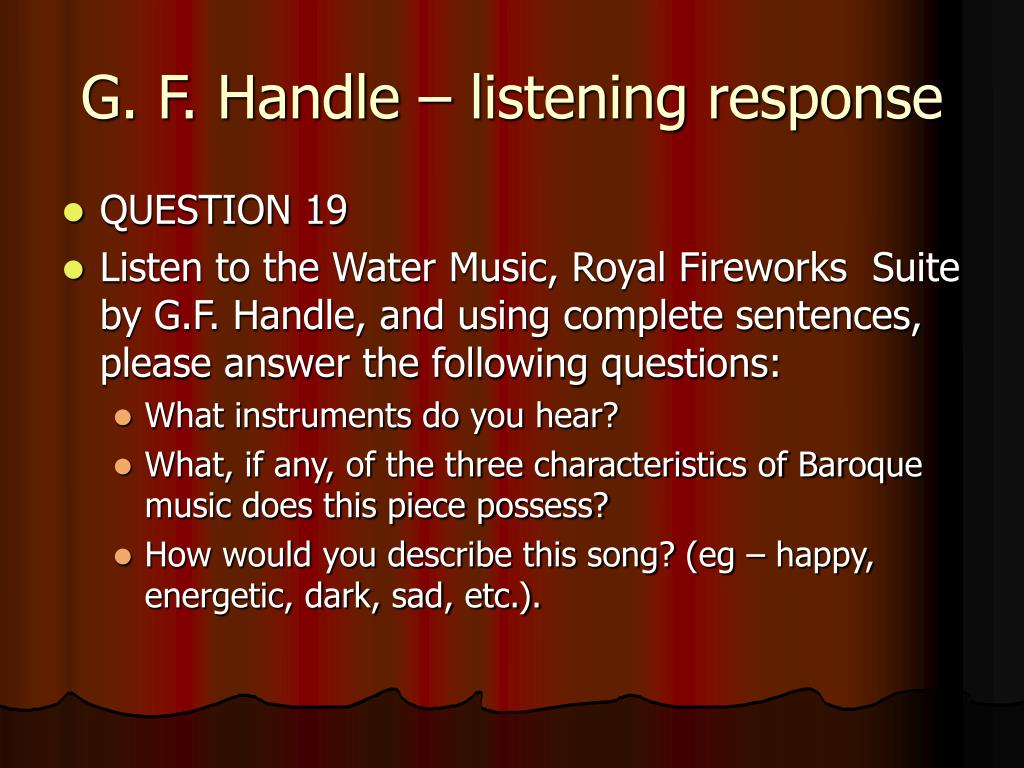 G. F. Handle – listening response

- QUESTION 19
- Listen to the Water Music, Royal Fireworks Suite by G.F. Handle, and using complete sentences, please answer the following questions:
  - What instruments do you hear?
  - What, if any, of the three characteristics of Baroque music does this piece possess?
  - How would you describe this song? (eg – happy, energetic, dark, sad, etc.).